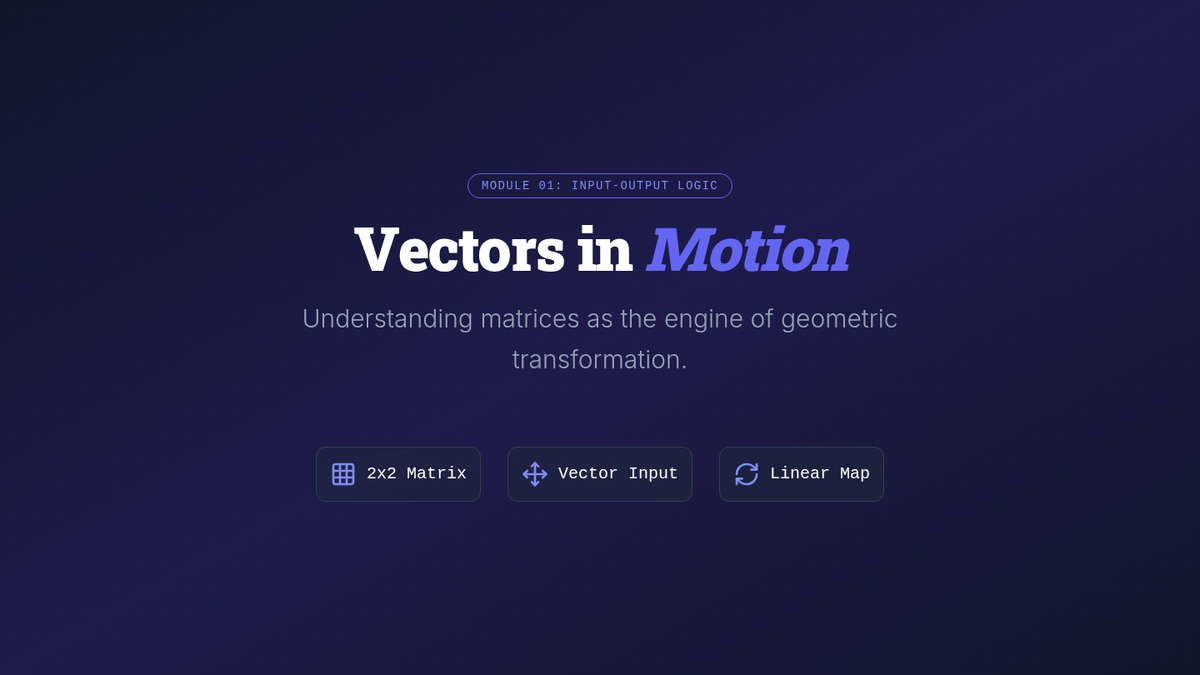 MODULE 01: INPUT-OUTPUT LOGIC

Vectors in Motion

Understanding matrices as the engine of geometric transformation.

2x2 Matrix

Vector Input

Linear Map